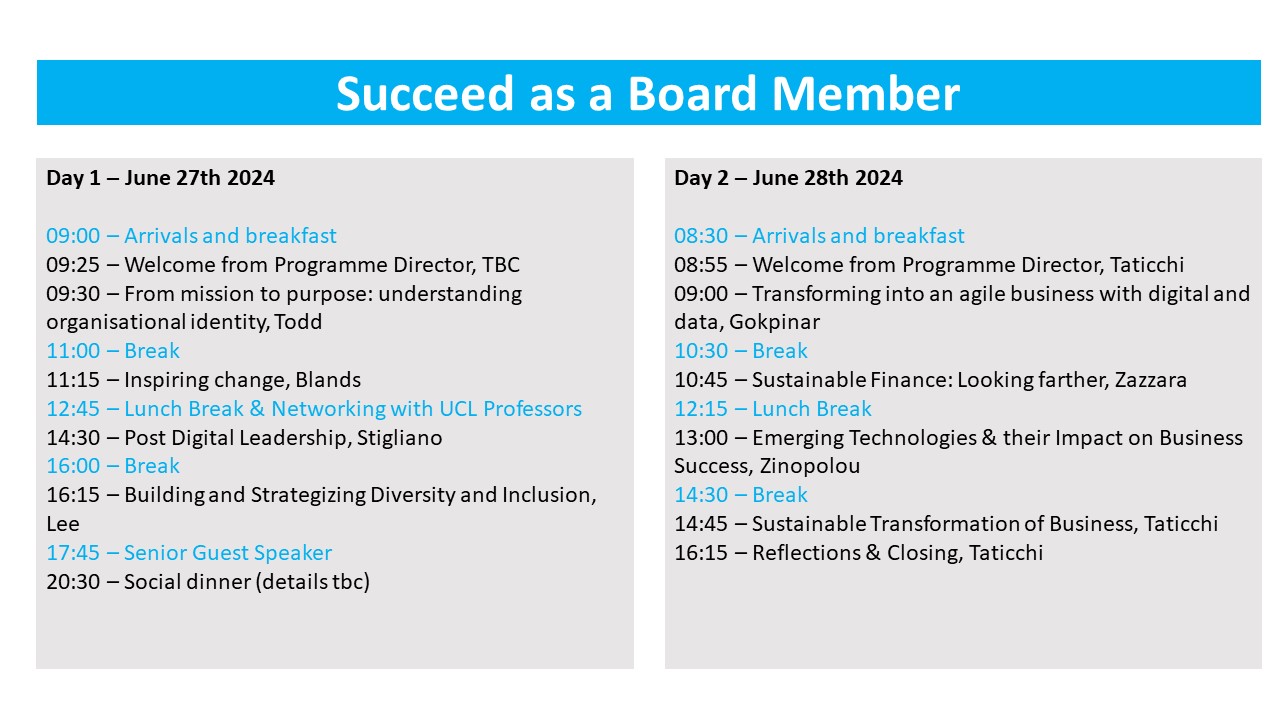 Succeed as a Board Member

Day 1 – June 27th 2024

09:00 – Arrivals and breakfast
09:25 – Welcome from Programme Director, TBC
09:30 – From mission to purpose: understanding organisational identity, Todd
11:00 – Break
11:15 – Inspiring change, Blands
12:45 – Lunch Break & Networking with UCL Professors
14:30 – Post Digital Leadership, Stigliano
16:00 – Break
16:15 – Building and Strategizing Diversity and Inclusion, Lee
17:45 – Senior Guest Speaker
20:30 – Social dinner (details tbc)

Day 2 – June 28th 2024

08:30 – Arrivals and breakfast
08:55 – Welcome from Programme Director, Taticchi
09:00 – Transforming into an agile business with digital and data, Gokpinar
10:30 – Break
10:45 – Sustainable Finance: Looking farther, Zazzara
12:15 – Lunch Break
13:00 – Emerging Technologies & their Impact on Business Success, Zinopolou
14:30 – Break
14:45 – Sustainable Transformation of Business, Taticchi
16:15 – Reflections & Closing, Taticchi